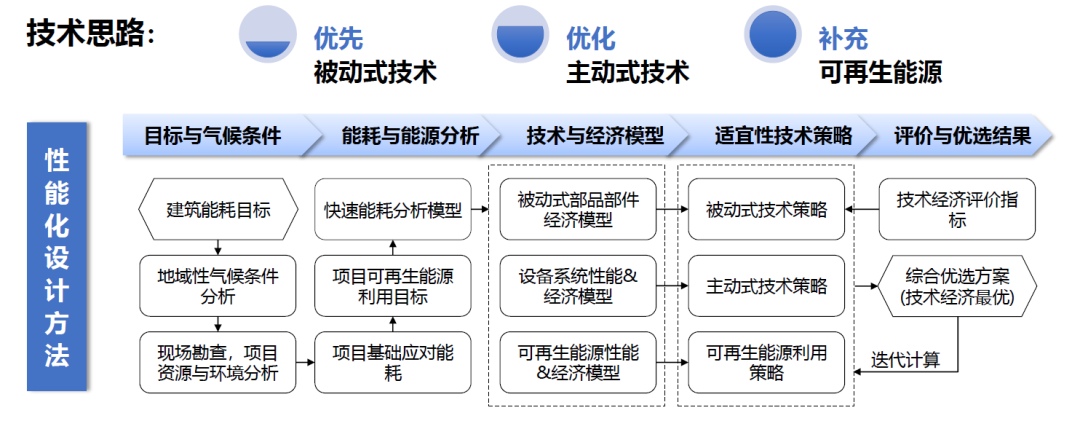 技术思路：

优先
被动式技术

优化
主动式技术

补充
可再生能源

性能化设计方法

目标与气候条件
能耗与能源分析
技术与经济模型
适宜性技术策略
评价与优选结果

建筑能耗目标
地域性气候条件分析
现场勘查，项目资源与环境分析

快速能耗分析模型
项目可再生能源利用目标
项目基础应对能耗

被动式部品部件经济模型
设备系统性能&经济模型
可再生能源性能&经济模型

被动式技术策略
主动式技术策略
可再生能源利用策略

技术经济评价指标
综合优选方案（技术经济最优）
迭代计算